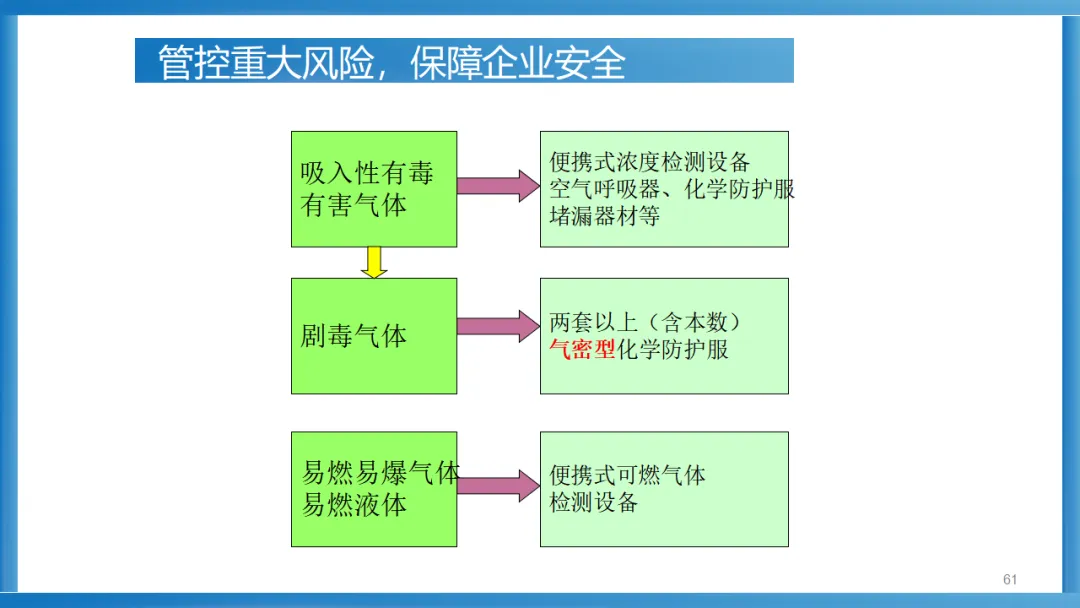 管控重大风险，保障企业安全

吸入性有毒有害气体

便携式浓度检测设备
空气呼吸器、化学防护服
堵漏器材等

剧毒气体

两套以上（含本数）
气密型化学防护服

易燃易爆气体
易燃液体

便携式可燃气体
检测设备

61